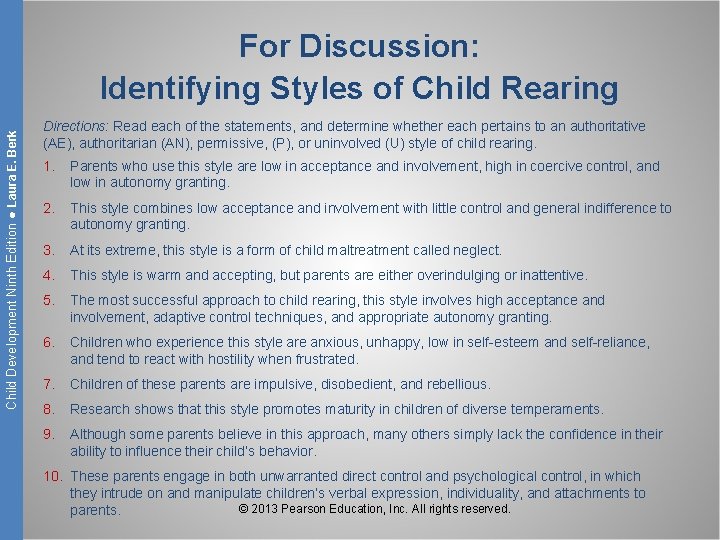 Child Development Ninth Edition ● Laura E. Berk

For Discussion:
Identifying Styles of Child Rearing

Directions: Read each of the statements, and determine whether each pertains to an authoritative (AE), authoritarian (AN), permissive, (P), or uninvolved (U) style of child rearing.

1. Parents who use this style are low in acceptance and involvement, high in coercive control, and low in autonomy granting.
2. This style combines low acceptance and involvement with little control and general indifference to autonomy granting.
3. At its extreme, this style is a form of child maltreatment called neglect.
4. This style is warm and accepting, but parents are either overindulging or inattentive.
5. The most successful approach to child rearing, this style involves high acceptance and involvement, adaptive control techniques, and appropriate autonomy granting.
6. Children who experience this style are anxious, unhappy, low in self-esteem and self-reliance, and tend to react with hostility when frustrated.
7. Children of these parents are impulsive, disobedient, and rebellious.
8. Research shows that this style promotes maturity in children of diverse temperaments.
9. Although some parents believe in this approach, many others simply lack the confidence in their ability to influence their child's behavior.
10. These parents engage in both unwarranted direct control and psychological control, in which they intrude on and manipulate children's verbal expression, individuality, and attachments to parents.

© 2013 Pearson Education, Inc. All rights reserved.